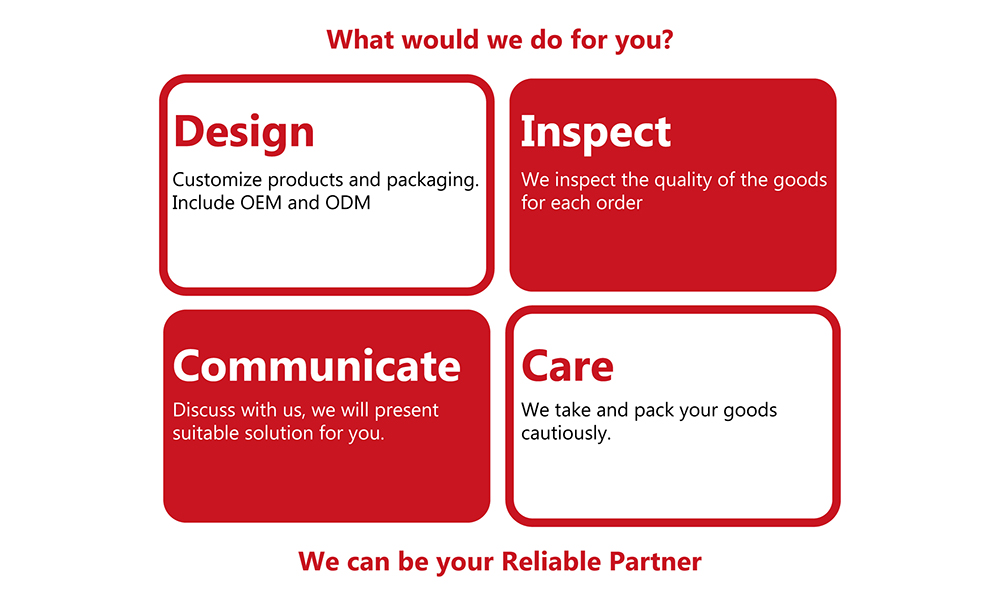 What would we do for you?

Design
Customize products and packaging. Include OEM and ODM

Inspect
We inspect the quality of the goods for each order

Communicate
Discuss with us, we will present suitable solution for you.

Care
We take and pack your goods cautiously.

We can be your Reliable Partner